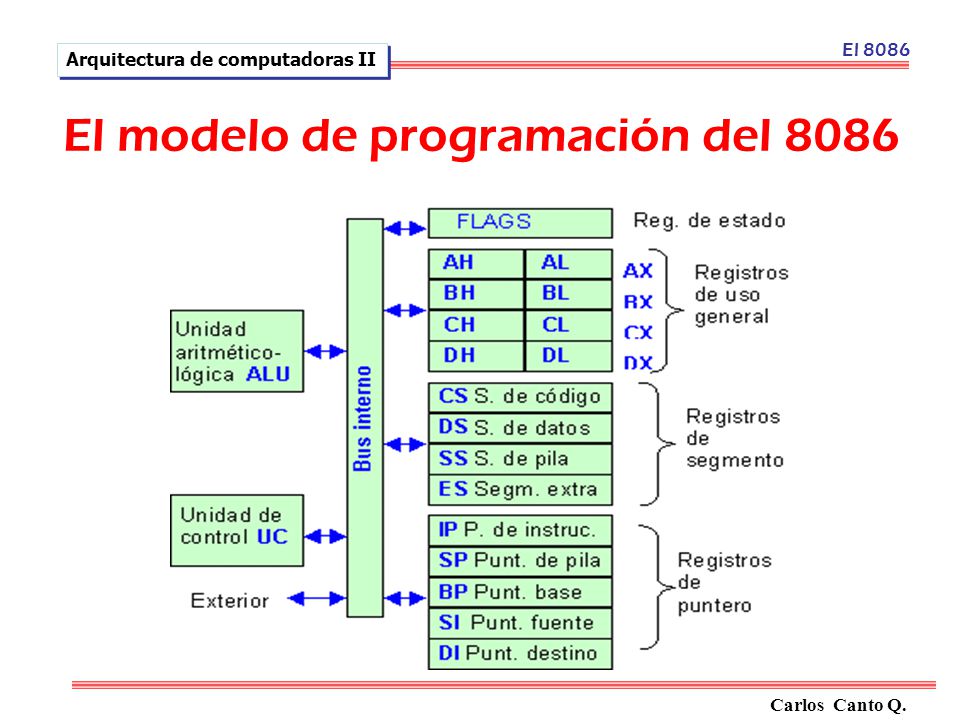 Arquitectura de computadoras II

El 8086

El modelo de programación del 8086

Unidad aritmético-lógica ALU

Unidad de control UC

Exterior

Bus interno

FLAGS

Reg. de estado

| AH | AL |
|---|---|
| BH | BL |
| CH | CL |
| DH | DL |

AX
BX
CX
DX

Registros de uso general

CS S. de código
DS S. de datos
SS S. de pila
ES Segm. extra

Registros de segmento

IP P. de instruc.
SP Punt. de pila
BP Punt. base
SI Punt. fuente
DI Punt. destino

Registros de puntero

Carlos Canto Q.